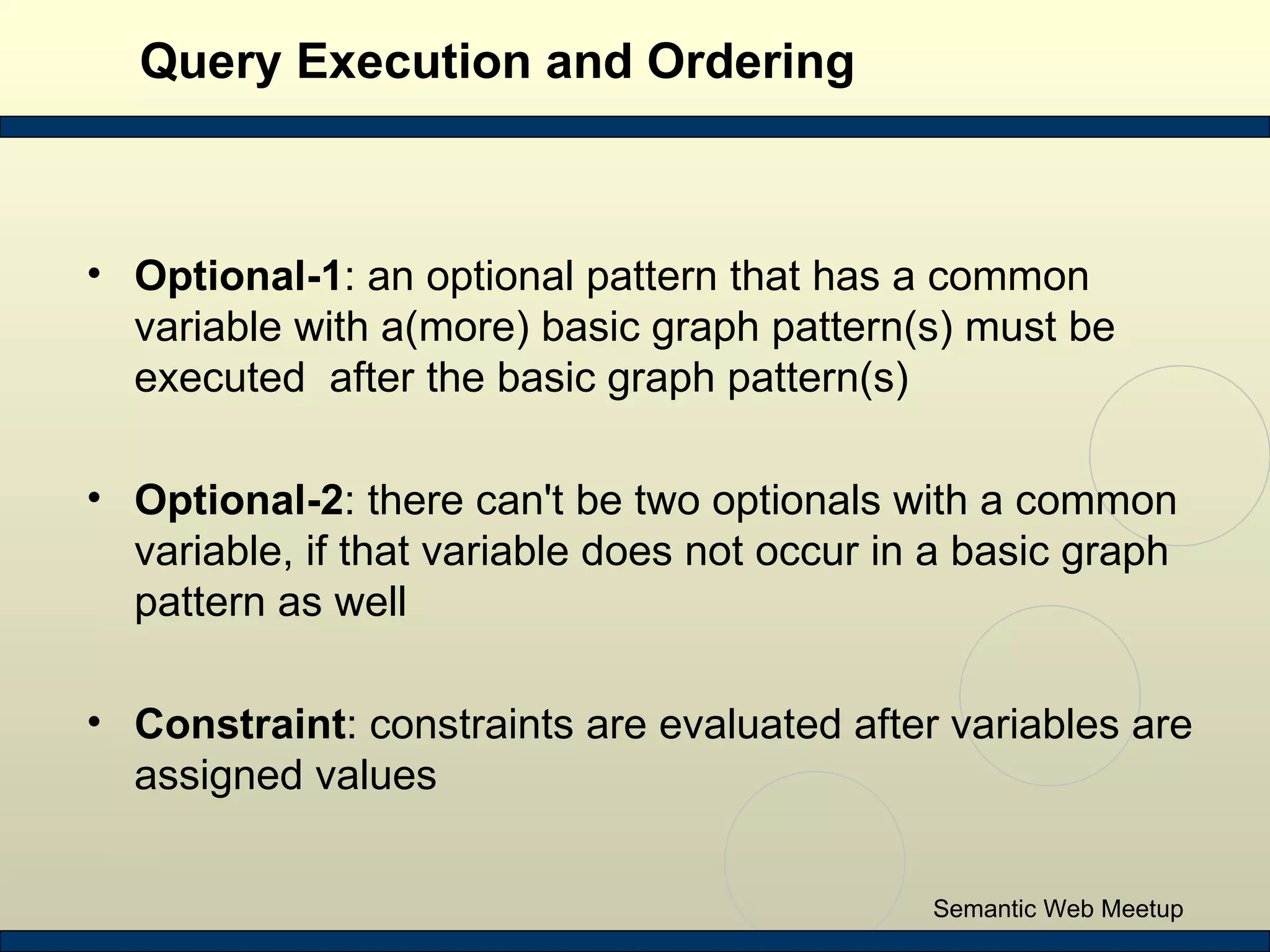 Query Execution and Ordering

• Optional-1: an optional pattern that has a common variable with a(more) basic graph pattern(s) must be executed after the basic graph pattern(s)

• Optional-2: there can't be two optionals with a common variable, if that variable does not occur in a basic graph pattern as well

• Constraint: constraints are evaluated after variables are assigned values

Semantic Web Meetup